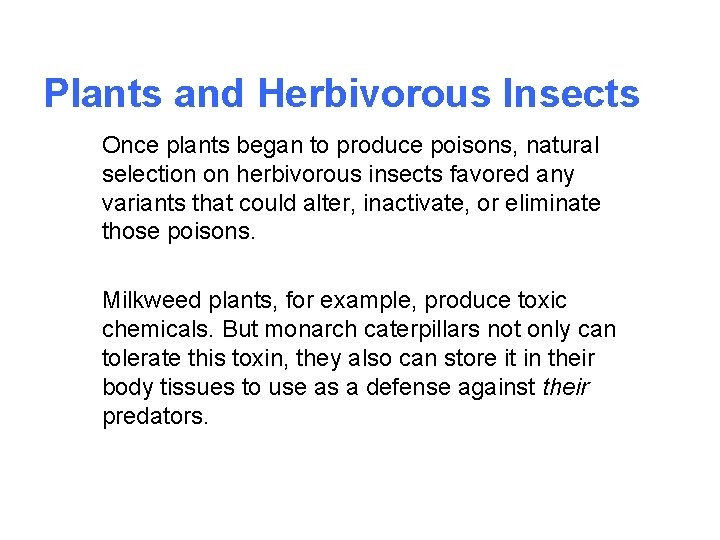 Plants and Herbivorous Insects

Once plants began to produce poisons, natural selection on herbivorous insects favored any variants that could alter, inactivate, or eliminate those poisons.

Milkweed plants, for example, produce toxic chemicals. But monarch caterpillars not only can tolerate this toxin, they also can store it in their body tissues to use as a defense against their predators.